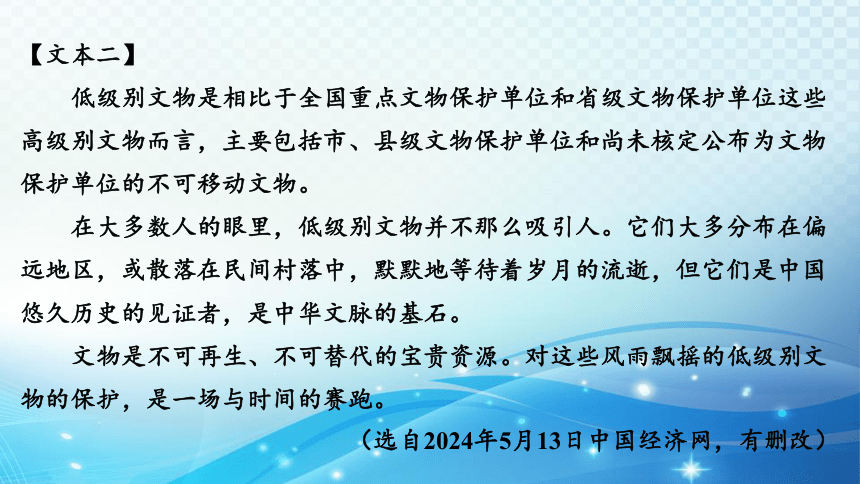 【文本二】

低级别文物是相比于全国重点文物保护单位和省级文物保护单位这些高级别文物而言，主要包括市、县级文物保护单位和尚未核定公布为文物保护单位的不可移动文物。

在大多数人的眼里，低级别文物并不那么吸引人。它们大多分布在偏远地区，或散落在民间村落中，默默地等待着岁月的流逝，但它们是中国悠久历史的见证者，是中华文脉的基石。

文物是不可再生、不可替代的宝贵资源。对这些风雨飘摇的低级别文物的保护，是一场与时间的赛跑。

（选自2024年5月13日中国经济网，有删改）